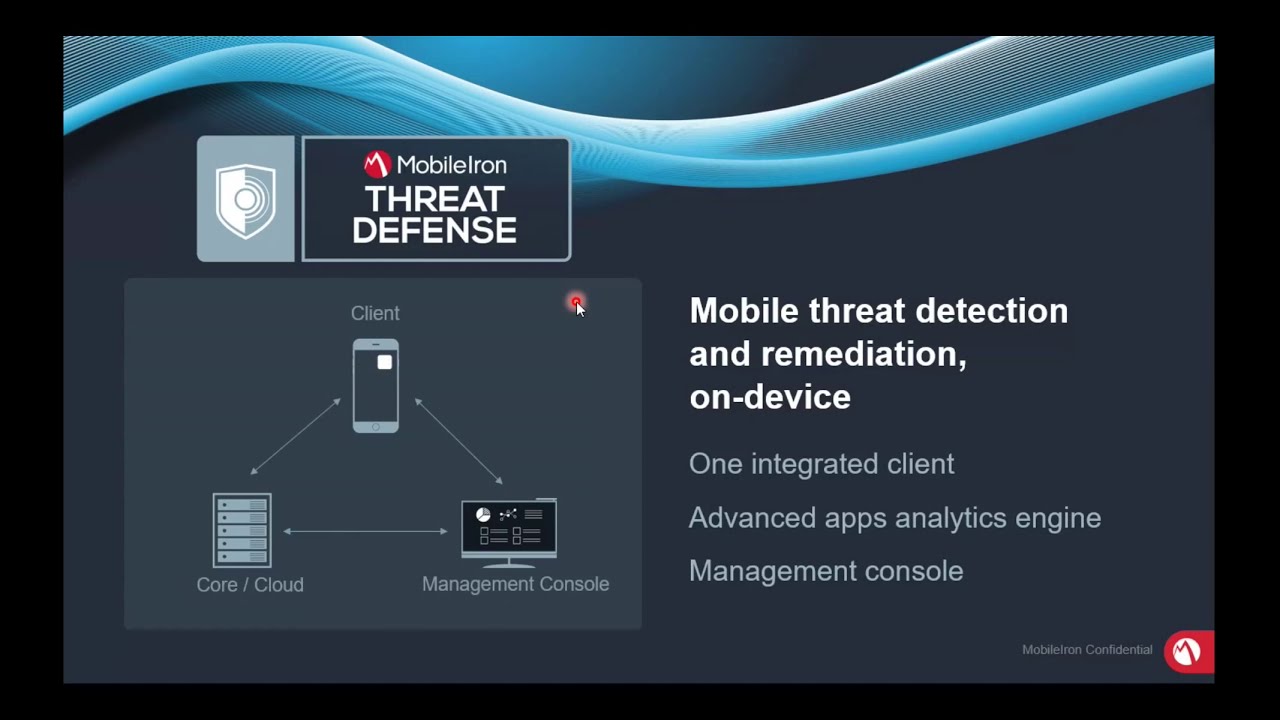 MobileIron
THREAT DEFENSE

Client

Core / Cloud

Management Console

Mobile threat detection and remediation, on-device

One integrated client

Advanced apps analytics engine

Management console

MobileIron Confidential